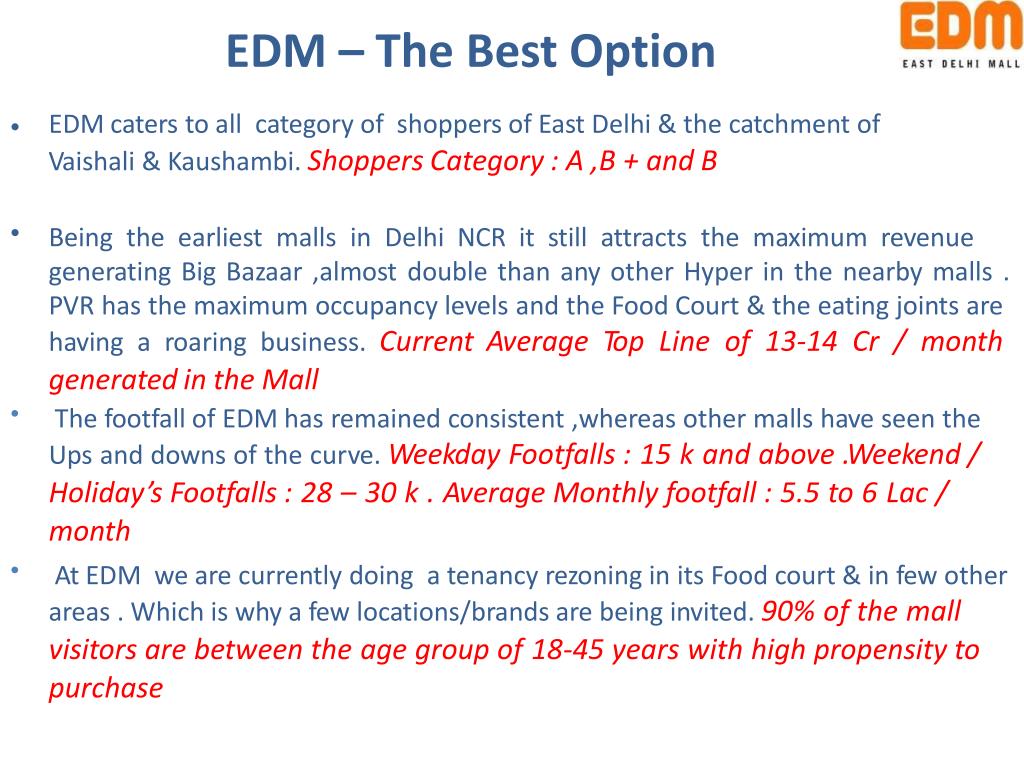 EDM – The Best Option

EDM
EAST DELHI MALL

• EDM caters to all category of shoppers of East Delhi & the catchment of Vaishali & Kaushambi. Shoppers Category : A ,B + and B

• Being the earliest malls in Delhi NCR it still attracts the maximum revenue generating Big Bazaar ,almost double than any other Hyper in the nearby malls . PVR has the maximum occupancy levels and the Food Court & the eating joints are having a roaring business. Current Average Top Line of 13-14 Cr / month generated in the Mall

• The footfall of EDM has remained consistent ,whereas other malls have seen the Ups and downs of the curve. Weekday Footfalls : 15 k and above .Weekend / Holiday's Footfalls : 28 – 30 k . Average Monthly footfall : 5.5 to 6 Lac / month

• At EDM we are currently doing a tenancy rezoning in its Food court & in few other areas . Which is why a few locations/brands are being invited. 90% of the mall visitors are between the age group of 18-45 years with high propensity to purchase